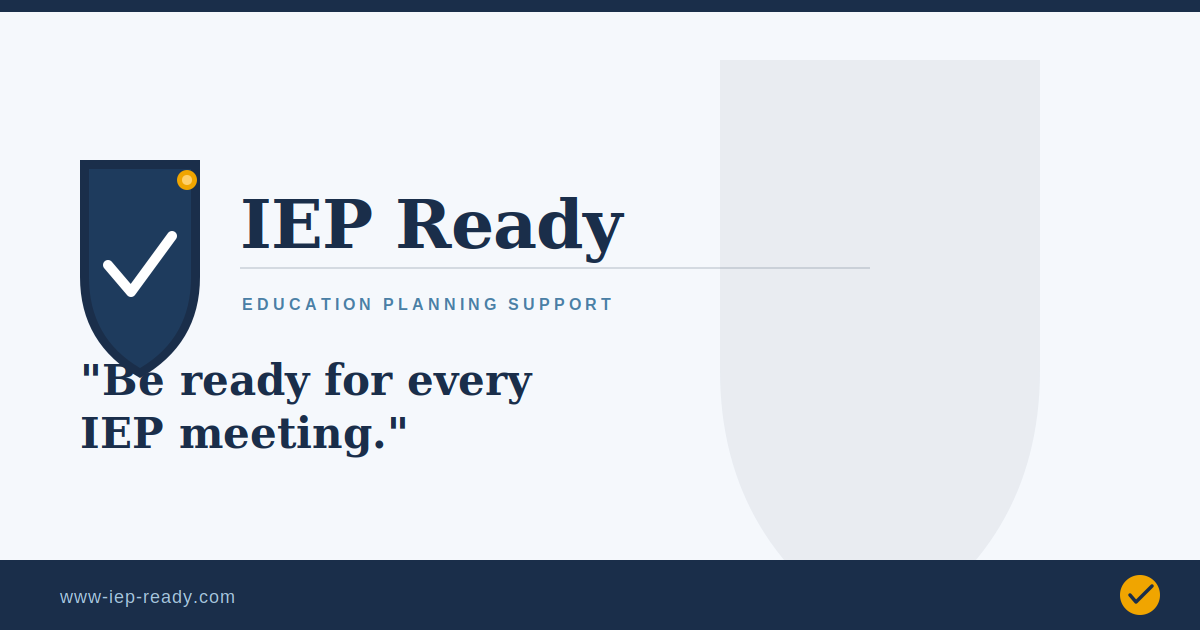 IEP Ready

EDUCATION PLANNING SUPPORT

"Be ready for every IEP meeting."

www-iep-ready.com